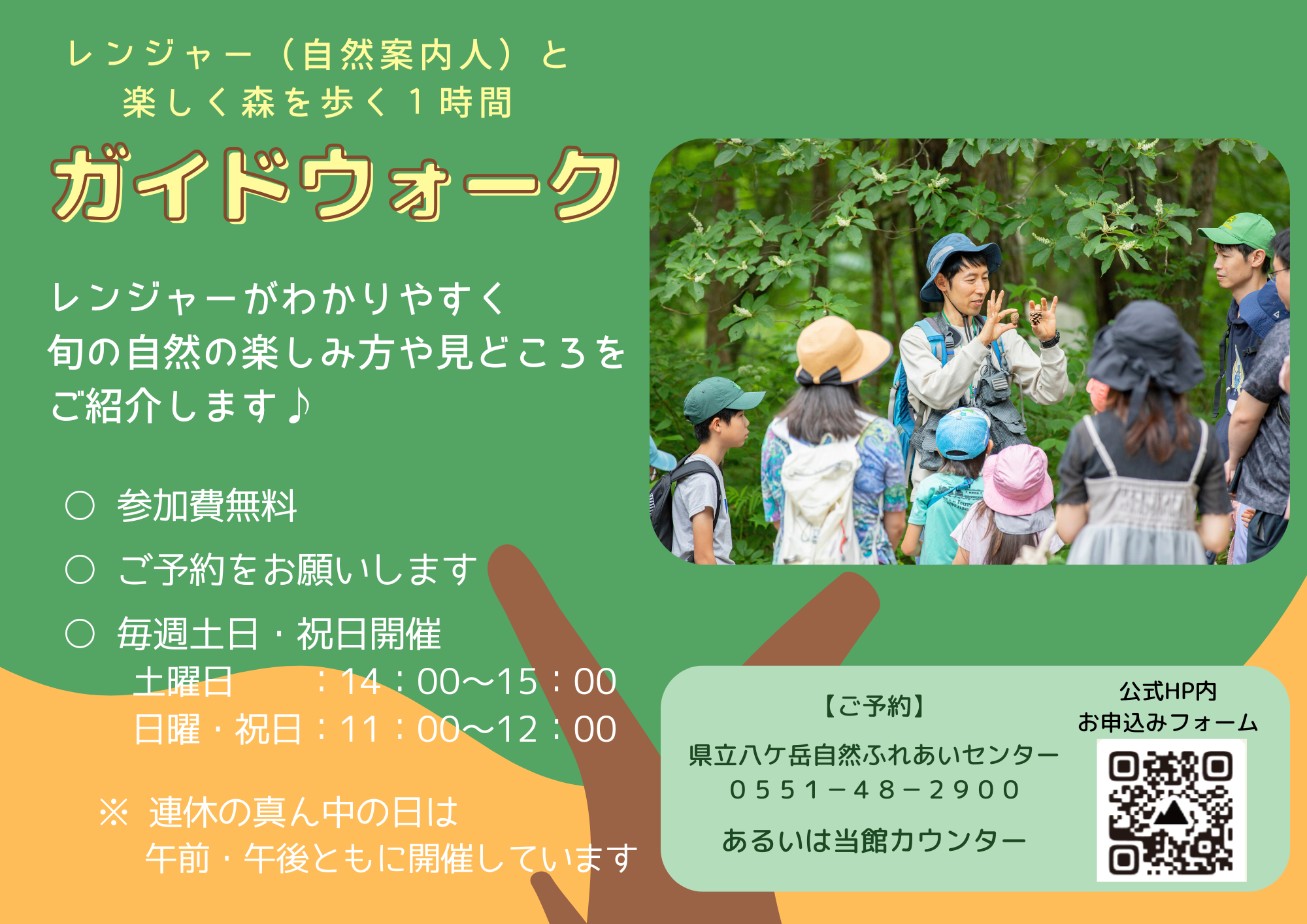 レンジャー（自然案内人）と
楽しく森を歩く１時間

ガイドウォーク

レンジャーがわかりやすく
旬の自然の楽しみ方や見どころを
ご紹介します♪

○ 参加費無料

○ ご予約をお願いします

○ 毎週土日・祝日開催
土曜日　　：14：00〜15：00
日曜・祝日：11：00〜12：00

※ 連休の真ん中の日は
午前・午後ともに開催しています

【ご予約】
県立八ケ岳自然ふれあいセンター
０５５１－４８－２９００
あるいは当館カウンター

公式HP内
お申込みフォーム